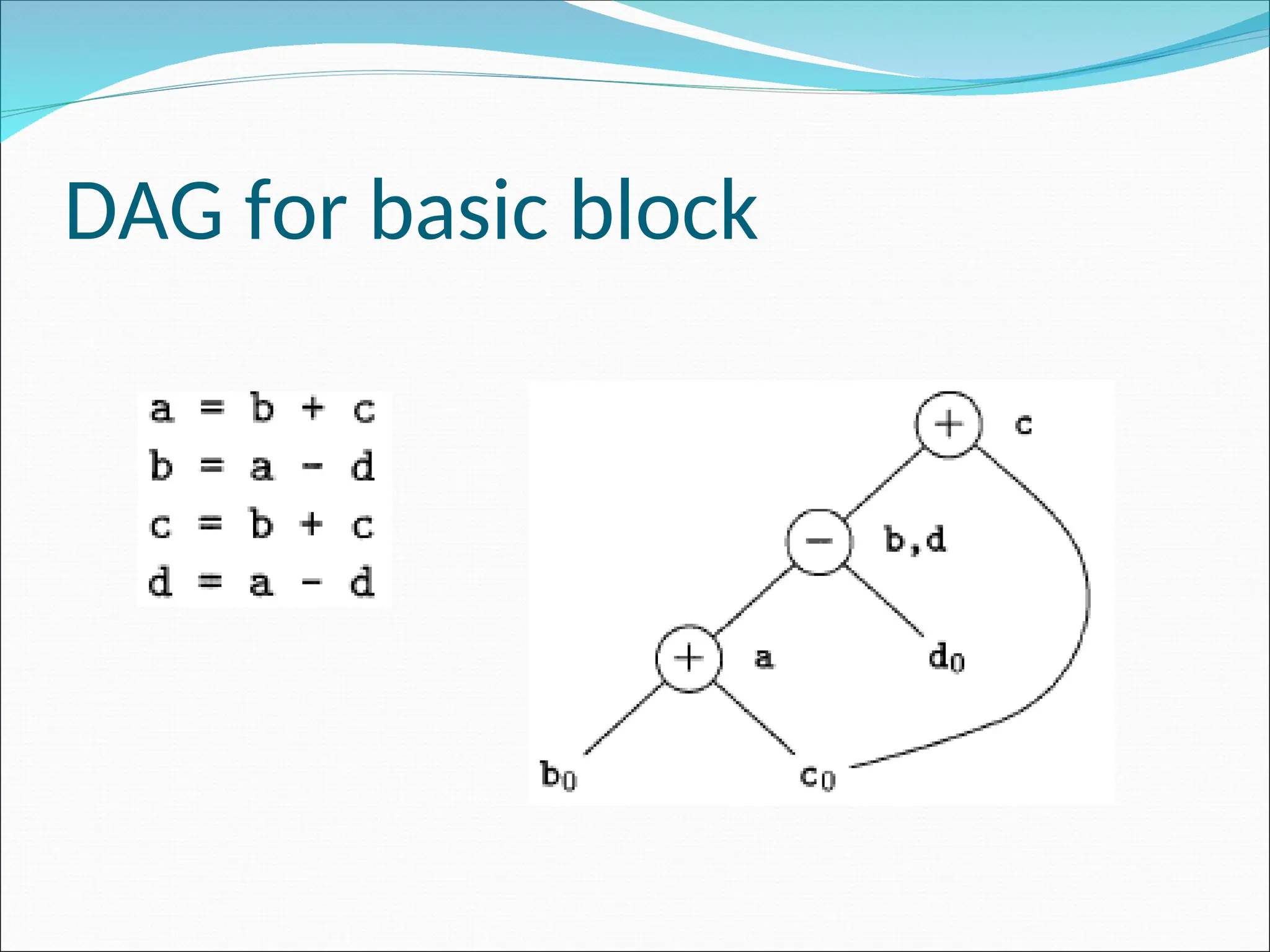 DAG for basic block

a = b + c
b = a - d
c = b + c
d = a - d

$+$ c

$-$ b,d

$+$ a

$d_0$

$b_0$

$c_0$